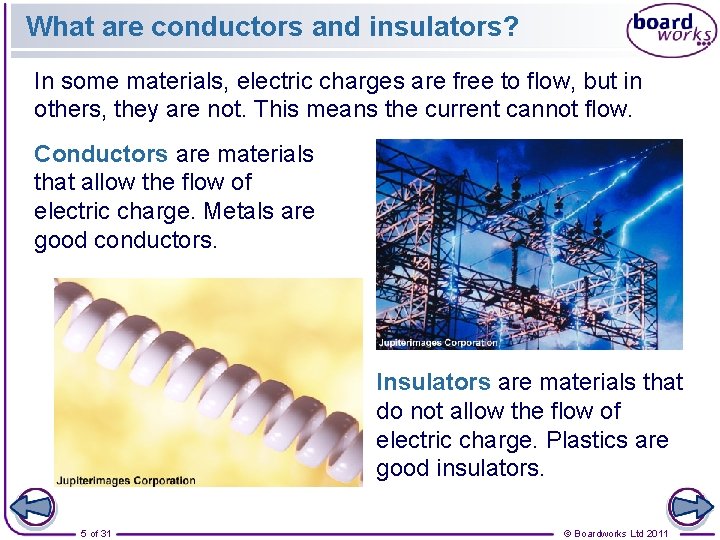 What are conductors and insulators?

board works

In some materials, electric charges are free to flow, but in others, they are not. This means the current cannot flow.

Conductors are materials that allow the flow of electric charge. Metals are good conductors.

Jupiterimages Corporation

Jupiterimages Corporation

Insulators are materials that do not allow the flow of electric charge. Plastics are good insulators.

5 of 31

© Boardworks Ltd 2011